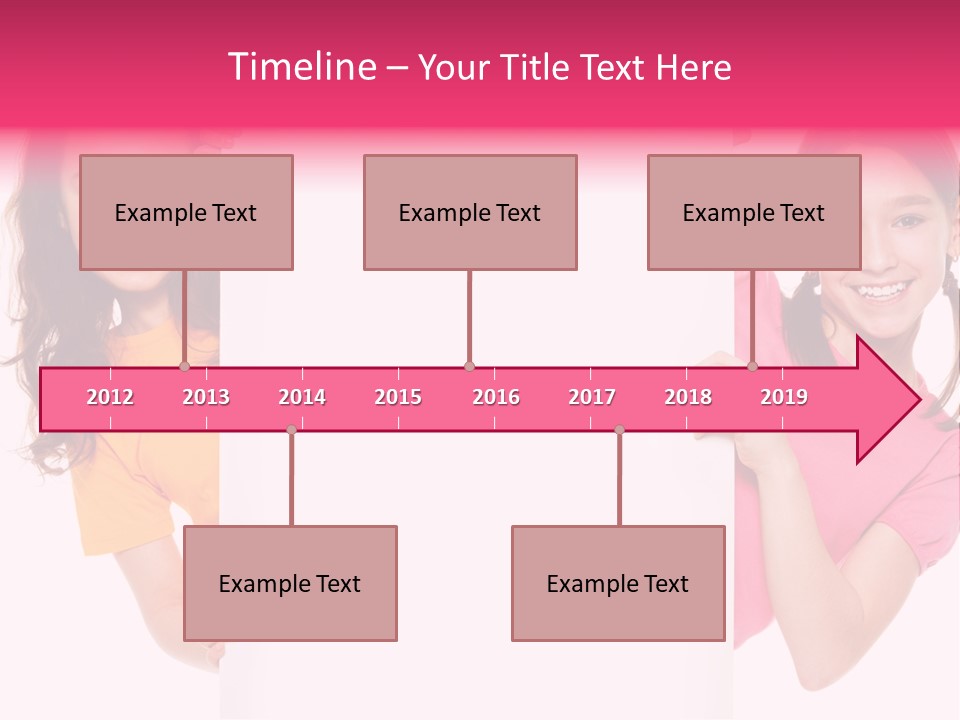 Timeline – Your Title Text Here

Example Text

Example Text

Example Text

2012 2013 2014 2015 2016 2017 2018 2019

Example Text

Example Text